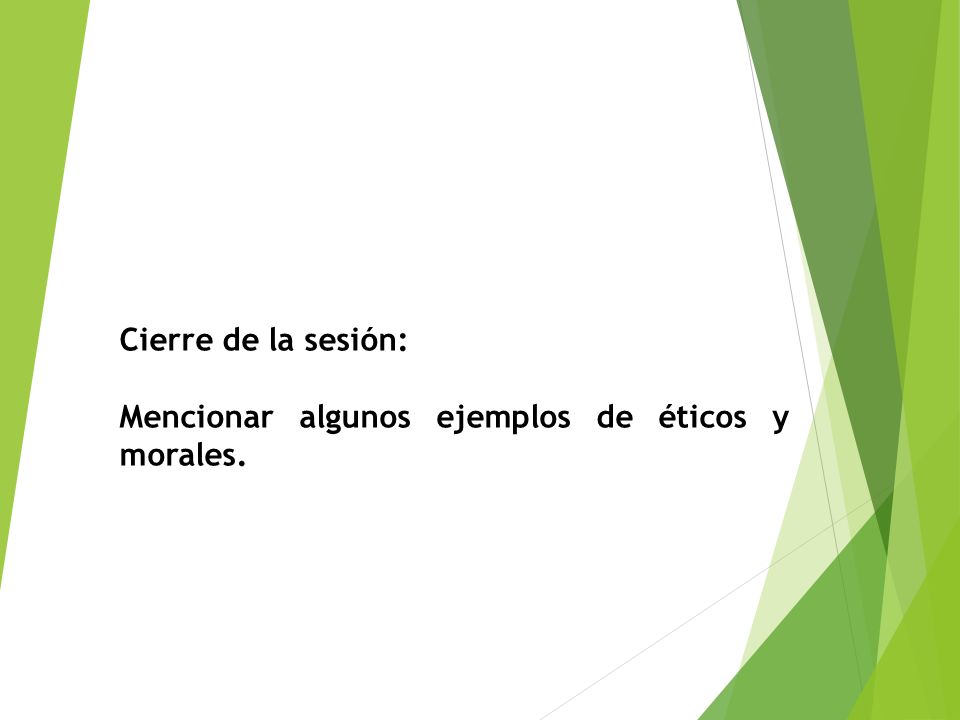 Cierre de la sesión:

Mencionar algunos ejemplos de éticos y morales.